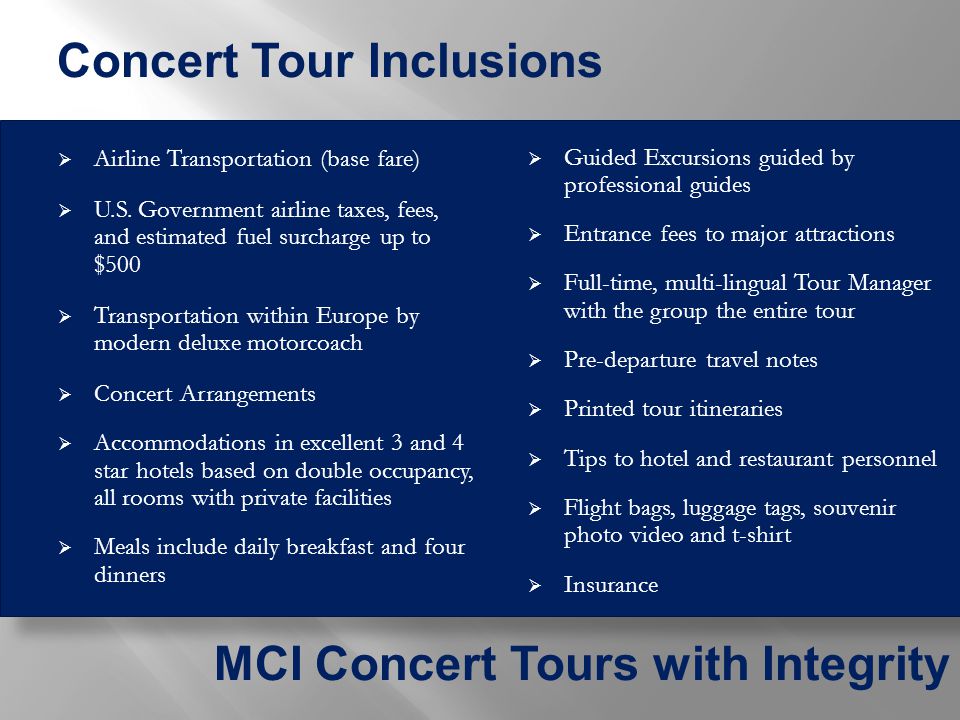 Concert Tour Inclusions

➢ Airline Transportation (base fare)

➢ U.S. Government airline taxes, fees, and estimated fuel surcharge up to \$500

➢ Transportation within Europe by modern deluxe motorcoach

➢ Concert Arrangements

➢ Accommodations in excellent 3 and 4 star hotels based on double occupancy, all rooms with private facilities

➢ Meals include daily breakfast and four dinners

➢ Guided Excursions guided by professional guides

➢ Entrance fees to major attractions

➢ Full-time, multi-lingual Tour Manager with the group the entire tour

➢ Pre-departure travel notes

➢ Printed tour itineraries

➢ Tips to hotel and restaurant personnel

➢ Flight bags, luggage tags, souvenir photo video and t-shirt

➢ Insurance

MCI Concert Tours with Integrity